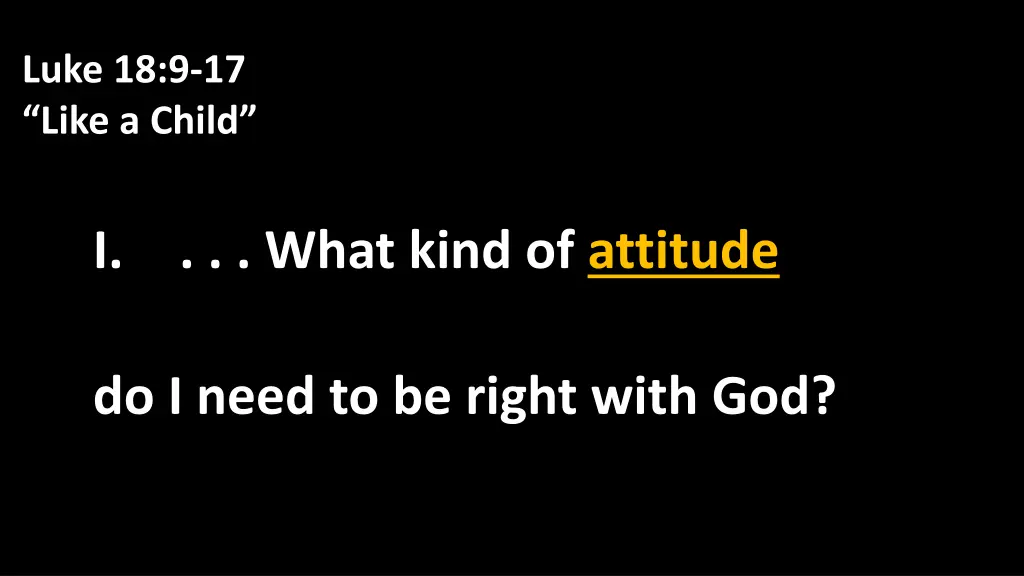 Luke 18:9-17
“Like a Child”

I. . . . What kind of attitude

do I need to be right with God?